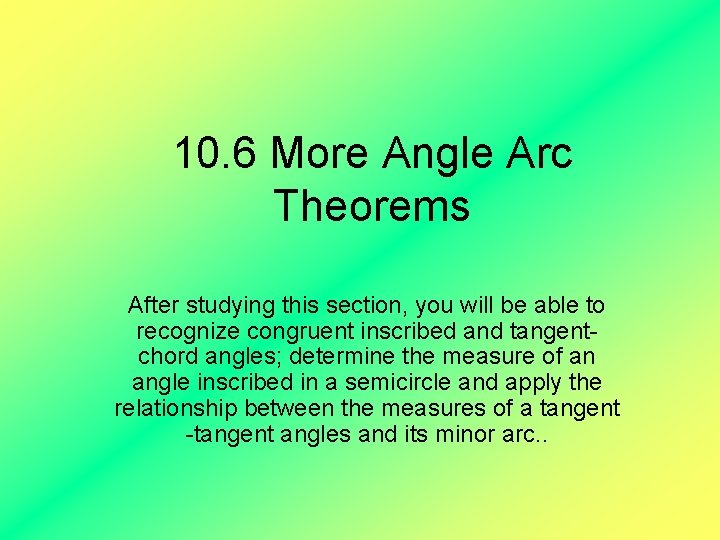 10.6 More Angle Arc Theorems

After studying this section, you will be able to recognize congruent inscribed and tangent-chord angles; determine the measure of an angle inscribed in a semicircle and apply the relationship between the measures of a tangent -tangent angles and its minor arc..